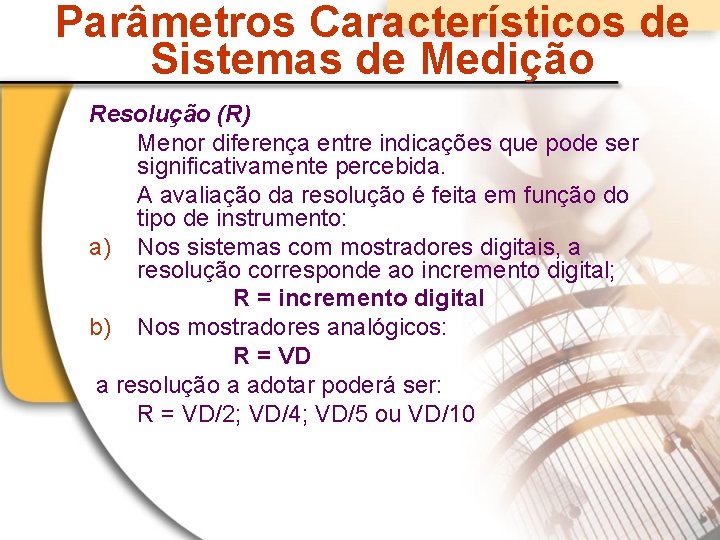 Parâmetros Característicos de Sistemas de Medição

Resolução (R)

Menor diferença entre indicações que pode ser significativamente percebida.

A avaliação da resolução é feita em função do tipo de instrumento:

a) Nos sistemas com mostradores digitais, a resolução corresponde ao incremento digital;

R = incremento digital

b) Nos mostradores analógicos:

R = VD

a resolução a adotar poderá ser:

R = VD/2; VD/4; VD/5 ou VD/10